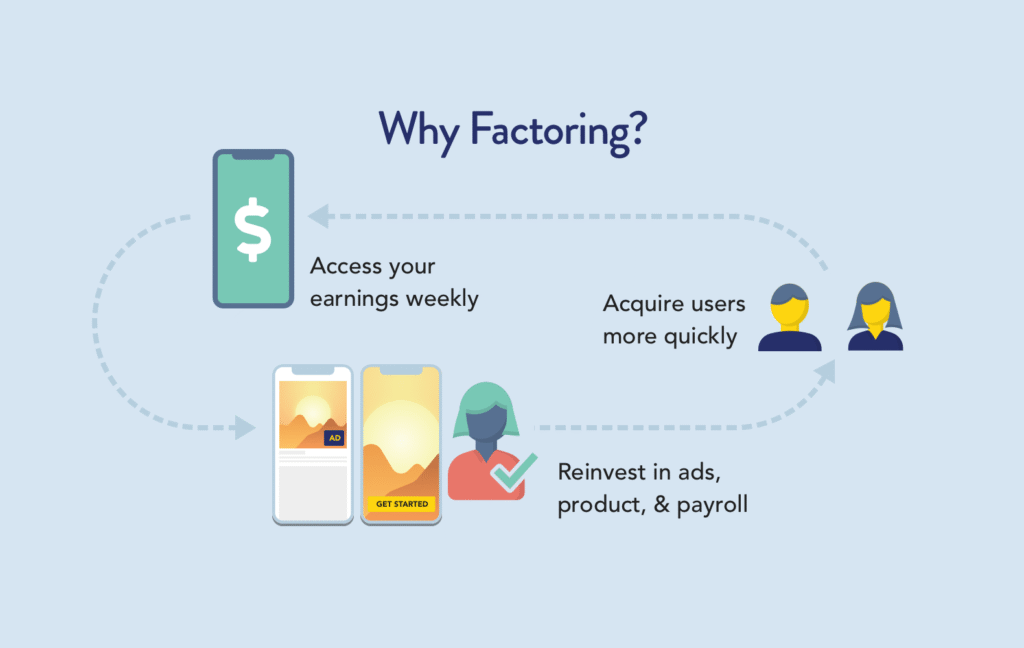 Why Factoring?

$

Access your earnings weekly

Acquire users more quickly

AD

GET STARTED

Reinvest in ads, product, & payroll